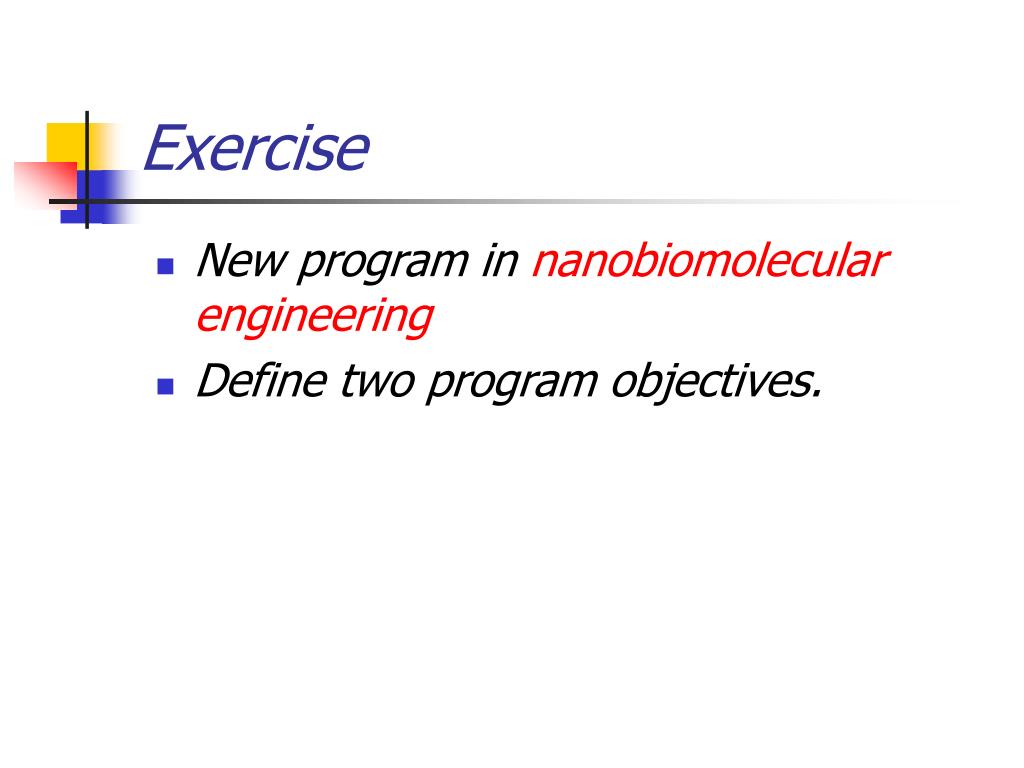 Exercise

- New program in nanobiomolecular engineering
- Define two program objectives.